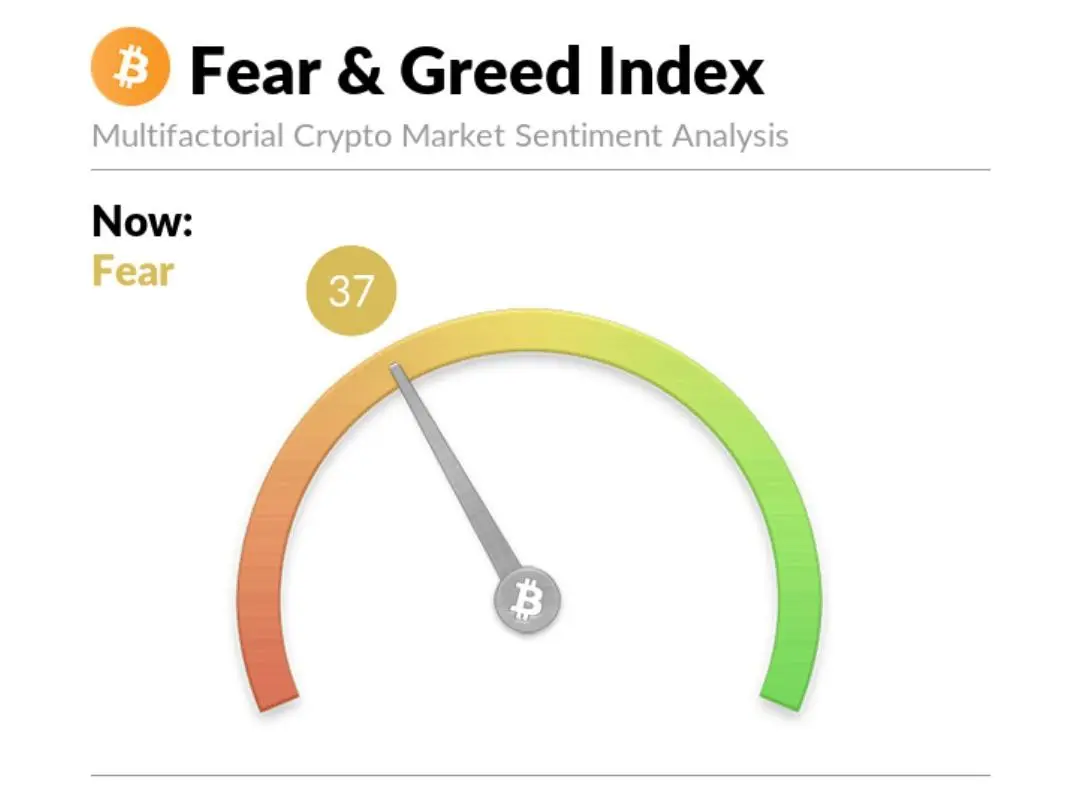 Fear & Greed Index
Multifactorial Crypto Market Sentiment Analysis

Now:
Fear

37